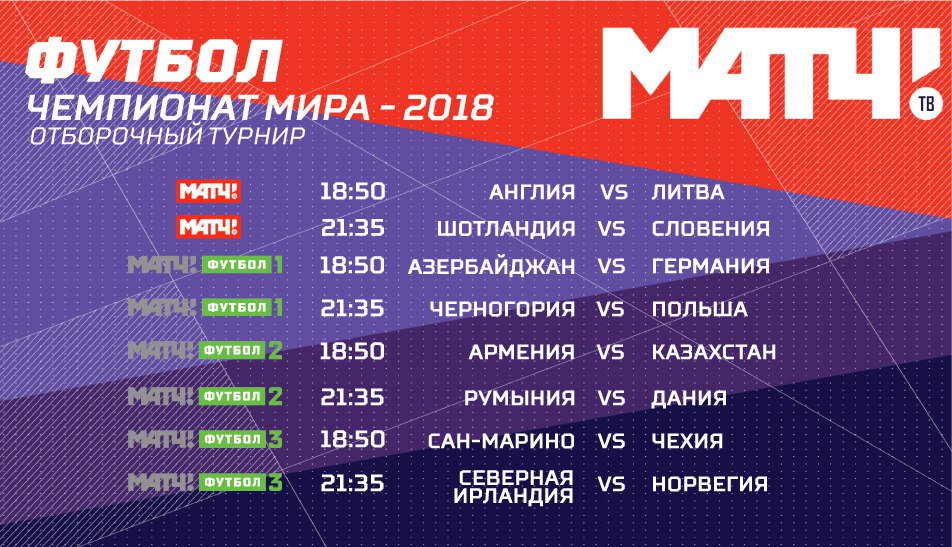 ФУТБОЛ
ЧЕМПИОНАТ МИРА - 2018
ОТБОРОЧНЫЙ ТУРНИР

МАТЧ! ТВ

| | | | | |
|---|---|---|---|---|
| МАТЧ! | 18:50 | АНГЛИЯ | VS | ЛИТВА |
| МАТЧ! | 21:35 | ШОТЛАНДИЯ | VS | СЛОВЕНИЯ |
| МАТЧ! ФУТБОЛ 1 | 18:50 | АЗЕРБАЙДЖАН | VS | ГЕРМАНИЯ |
| МАТЧ! ФУТБОЛ 1 | 21:35 | ЧЕРНОГОРИЯ | VS | ПОЛЬША |
| МАТЧ! ФУТБОЛ 2 | 18:50 | АРМЕНИЯ | VS | КАЗАХСТАН |
| МАТЧ! ФУТБОЛ 2 | 21:35 | РУМЫНИЯ | VS | ДАНИЯ |
| МАТЧ! ФУТБОЛ 3 | 18:50 | САН-МАРИНО | VS | ЧЕХИЯ |
| МАТЧ! ФУТБОЛ 3 | 21:35 | СЕВЕРНАЯ ИРЛАНДИЯ | VS | НОРВЕГИЯ |